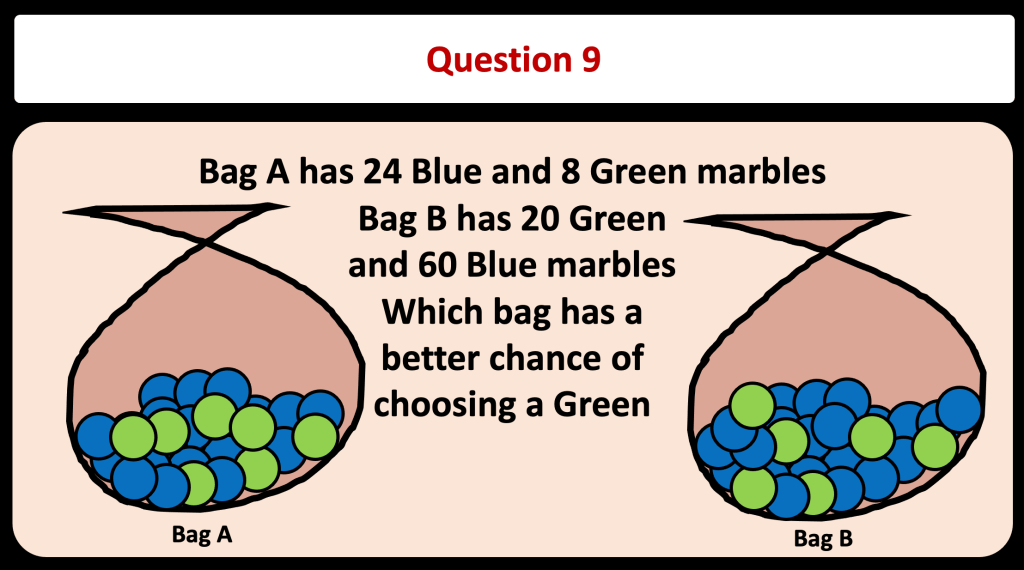 Question 9

Bag A has 24 Blue and 8 Green marbles
Bag B has 20 Green and 60 Blue marbles
Which bag has a better chance of choosing a Green

Bag A

Bag B